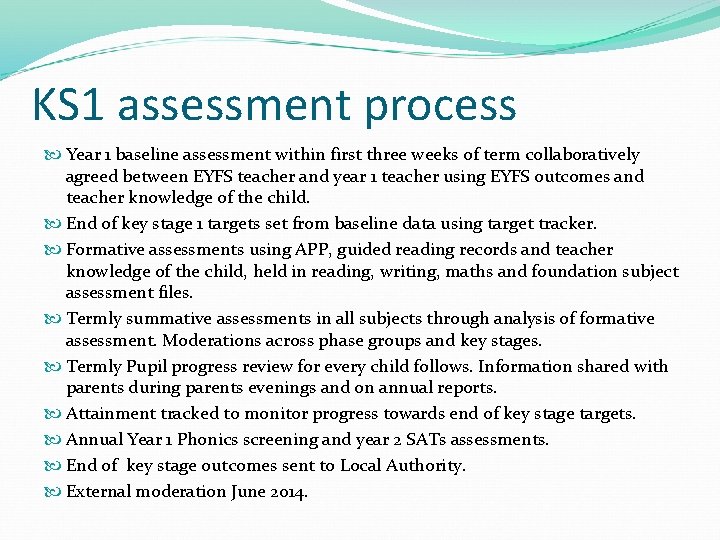 KS1 assessment process

Year 1 baseline assessment within first three weeks of term collaboratively agreed between EYFS teacher and year 1 teacher using EYFS outcomes and teacher knowledge of the child.

End of key stage 1 targets set from baseline data using target tracker.

Formative assessments using APP, guided reading records and teacher knowledge of the child, held in reading, writing, maths and foundation subject assessment files.

Termly summative assessments in all subjects through analysis of formative assessment. Moderations across phase groups and key stages.

Termly Pupil progress review for every child follows. Information shared with parents during parents evenings and on annual reports.

Attainment tracked to monitor progress towards end of key stage targets.

Annual Year 1 Phonics screening and year 2 SATs assessments.

End of key stage outcomes sent to Local Authority.

External moderation June 2014.